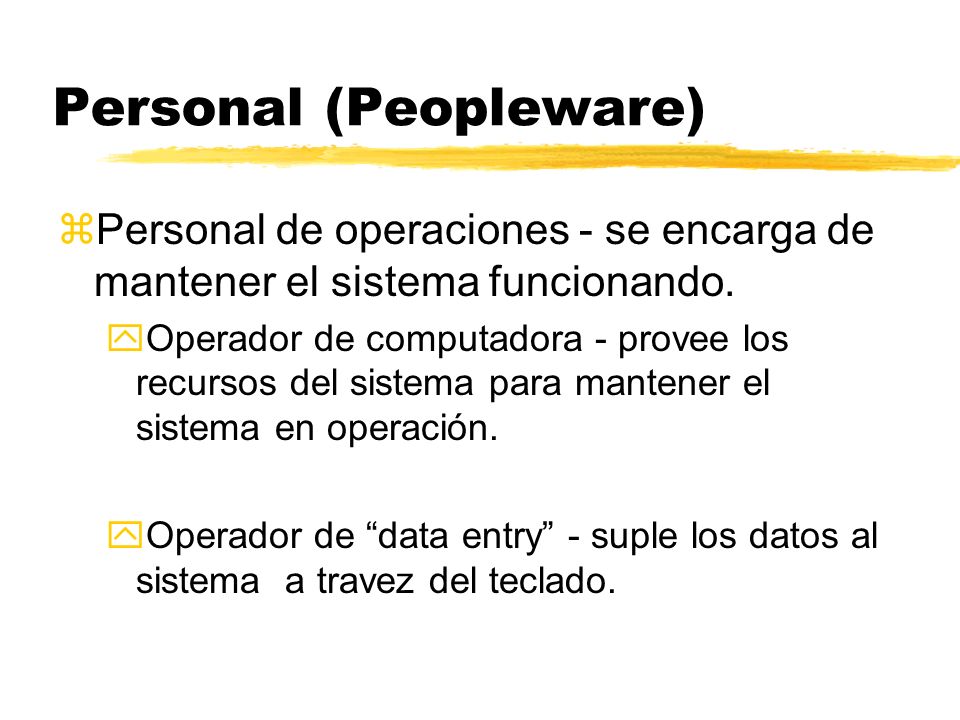 Personal (Peopleware)

Personal de operaciones - se encarga de mantener el sistema funcionando.

Operador de computadora - provee los recursos del sistema para mantener el sistema en operación.

Operador de “data entry” - suple los datos al sistema a travez del teclado.